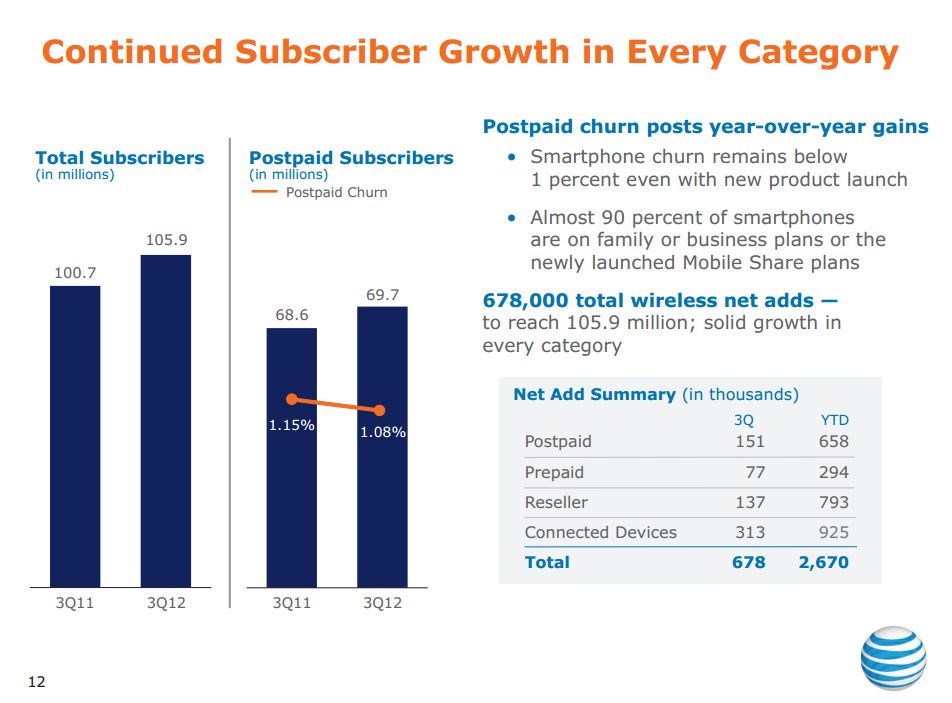 Continued Subscriber Growth in Every Category

Total Subscribers
(in millions)

100.7
105.9
3Q11
3Q12

Postpaid Subscribers
(in millions)
Postpaid Churn

68.6
69.7
1.15%
1.08%
3Q11
3Q12

Postpaid churn posts year-over-year gains

• Smartphone churn remains below 1 percent even with new product launch

• Almost 90 percent of smartphones are on family or business plans or the newly launched Mobile Share plans

678,000 total wireless net adds — to reach 105.9 million; solid growth in every category

Net Add Summary (in thousands)

| | 3Q | YTD |
|---|---|---|
| Postpaid | 151 | 658 |
| Prepaid | 77 | 294 |
| Reseller | 137 | 793 |
| Connected Devices | 313 | 925 |
| Total | 678 | 2,670 |

12